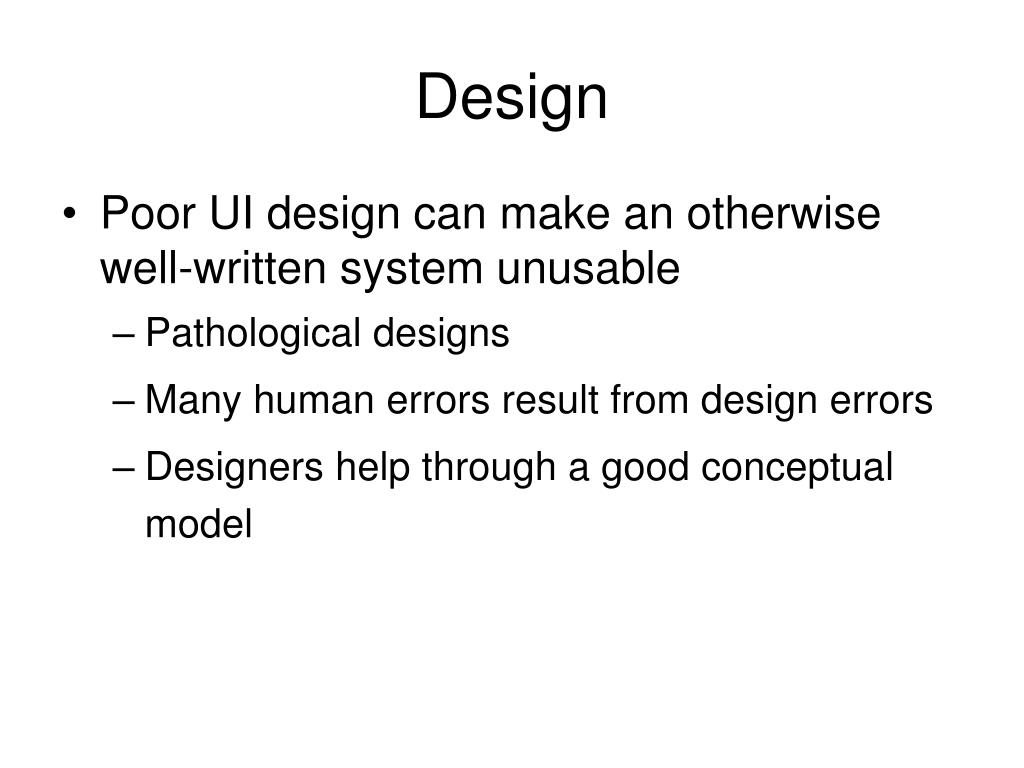 Design

• Poor UI design can make an otherwise well-written system unusable

– Pathological designs

– Many human errors result from design errors

– Designers help through a good conceptual model